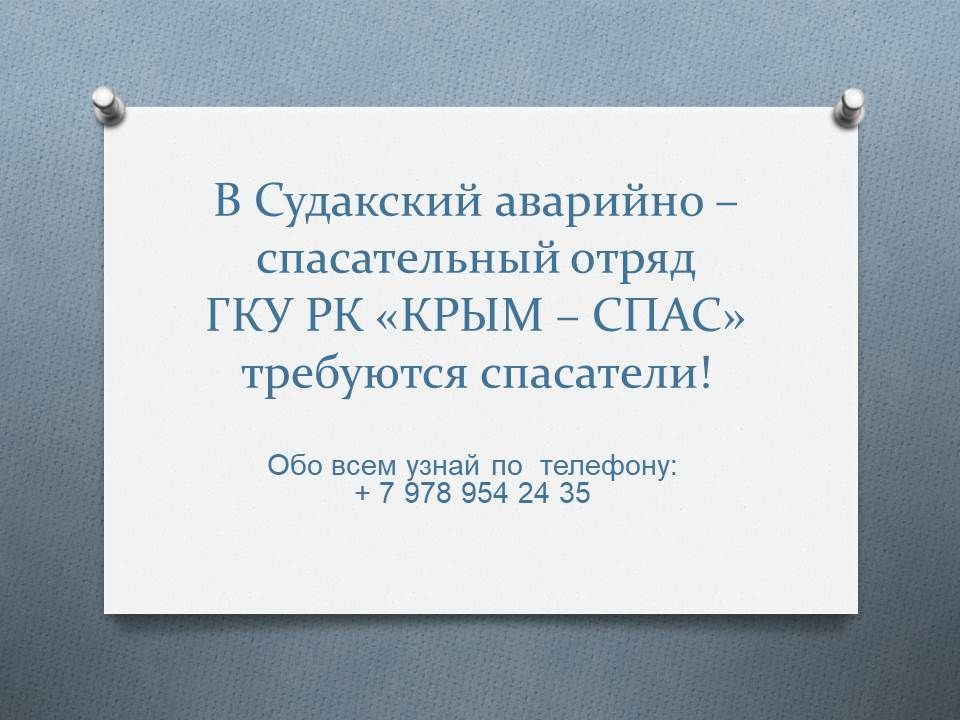 В Судакский аварийно – спасательный отряд ГКУ РК «КРЫМ – СПАС» требуются спасатели!

Обо всем узнай по телефону:
+ 7 978 954 24 35